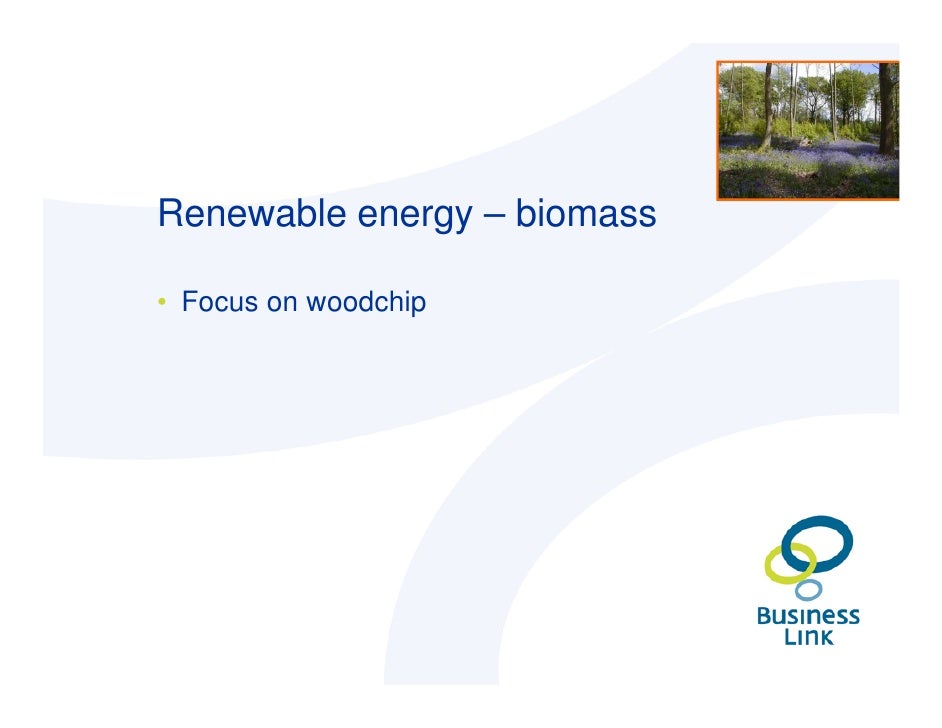 Renewable energy – biomass

• Focus on woodchip

Business Link